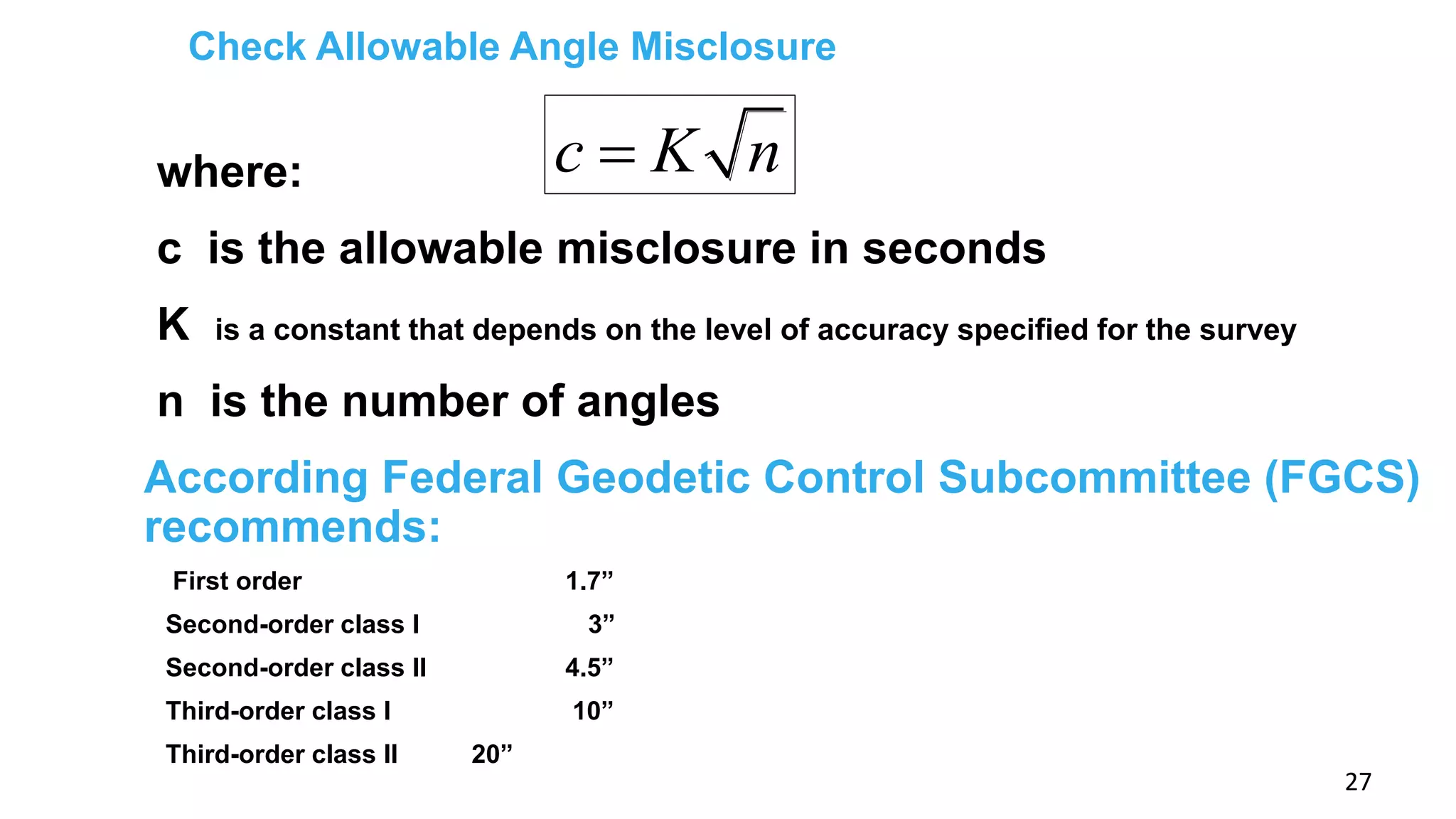 Check Allowable Angle Misclosure

$c = K\sqrt{n}$

where:

c is the allowable misclosure in seconds

K is a constant that depends on the level of accuracy specified for the survey

n is the number of angles

According Federal Geodetic Control Subcommittee (FGCS) recommends:

First order 1.7”

Second-order class I 3”

Second-order class II 4.5”

Third-order class I 10”

Third-order class II 20”

27